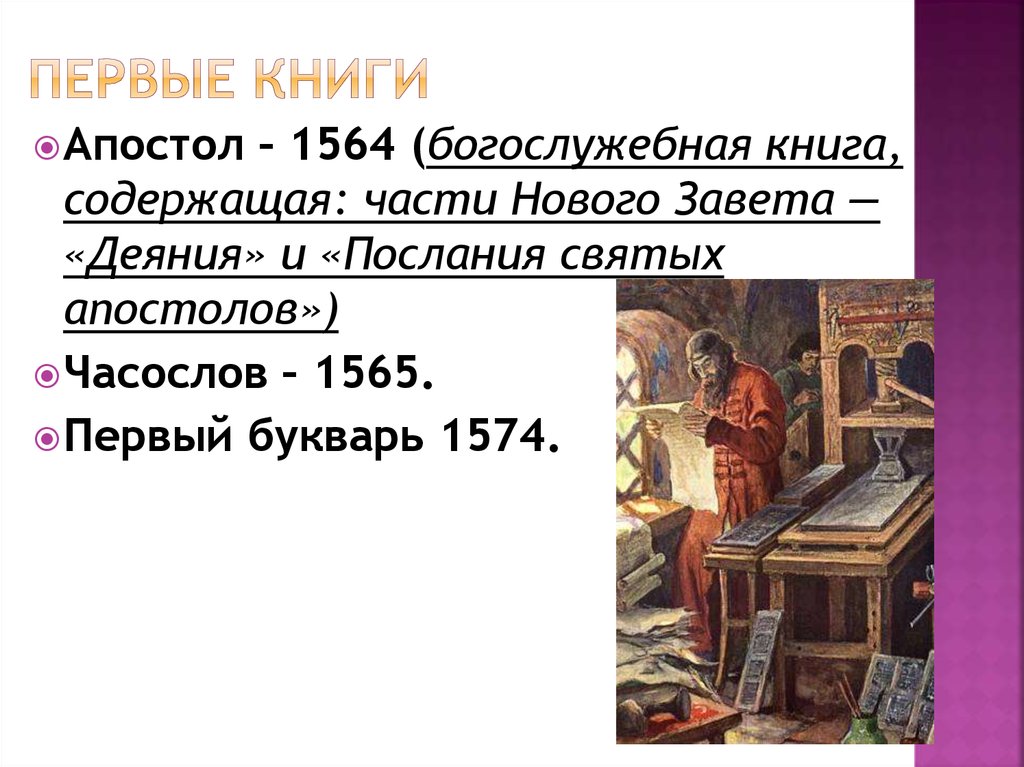 ПЕРВЫЕ КНИГИ

Апостол – 1564 (богослужебная книга, содержащая: части Нового Завета — «Деяния» и «Послания святых апостолов»)

Часослов – 1565.

Первый букварь 1574.